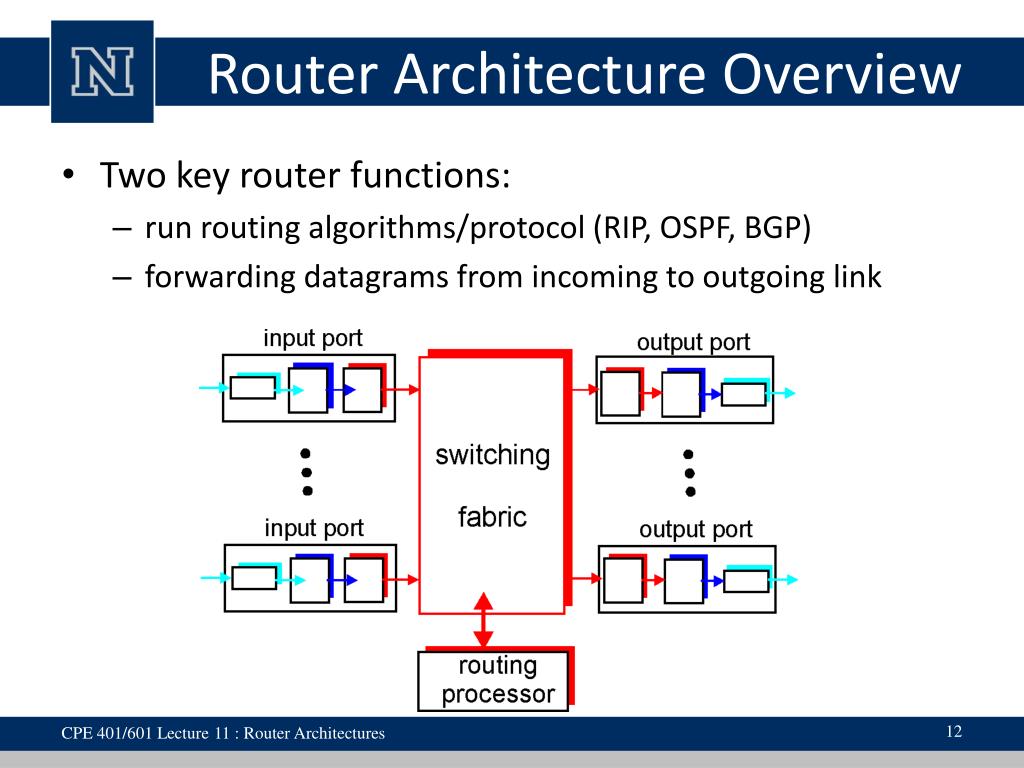 N

Router Architecture Overview

• Two key router functions:
  – run routing algorithms/protocol (RIP, OSPF, BGP)
  – forwarding datagrams from incoming to outgoing link

input port

output port

switching

fabric

input port

output port

routing processor

CPE 401/601 Lecture 11 : Router Architectures

12